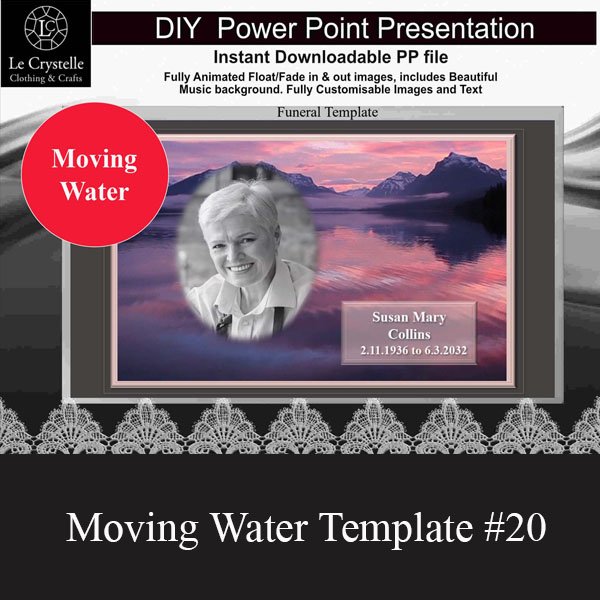 LC
Le Crystelle
Clothing & Crafts

DIY Power Point Presentation

Instant Downloadable PP file

Fully Animated Float/Fade in & out images, includes Beautiful Music background. Fully Customisable Images and Text

Funeral Template

Moving Water

Susan Mary Collins
2.11.1936 to 6.3.2032

Moving Water Template #20